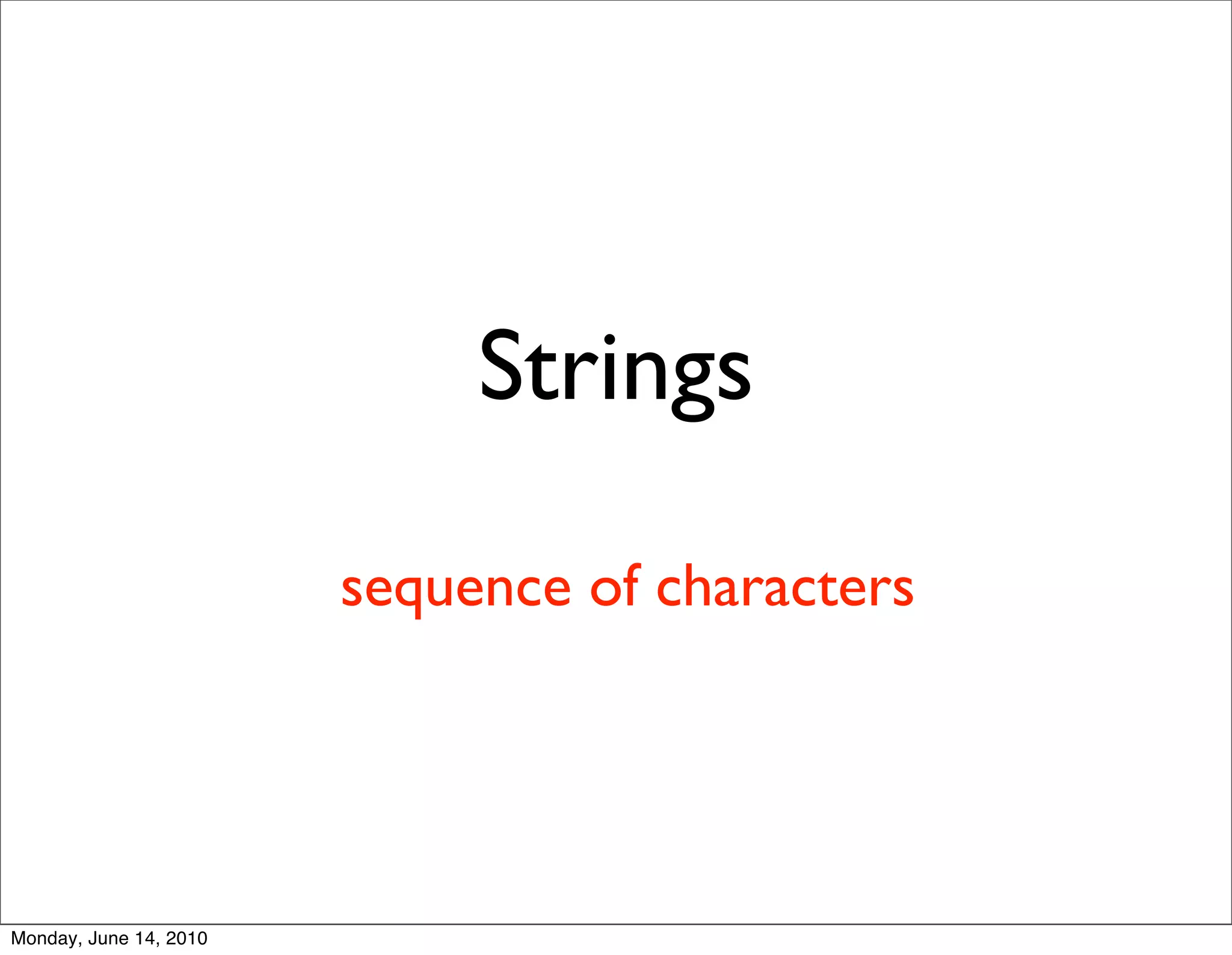 Strings

sequence of characters

Monday, June 14, 2010